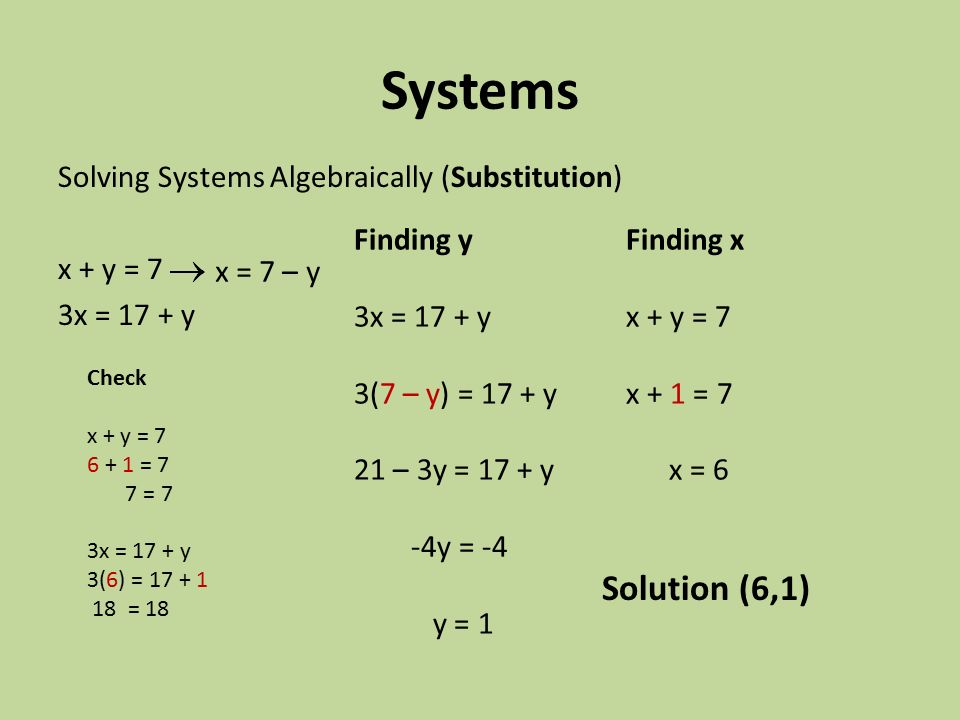 Systems

Solving Systems Algebraically (Substitution)

$x + y = 7 \rightarrow x = 7 - y$
$3x = 17 + y$

Check

$x + y = 7$
$6 + 1 = 7$
$7 = 7$

$3x = 17 + y$
$3(6) = 17 + 1$
$18 = 18$

Finding y

$3x = 17 + y$

$3(7 - y) = 17 + y$

$21 - 3y = 17 + y$

$-4y = -4$

$y = 1$

Finding x

$x + y = 7$

$x + 1 = 7$

$x = 6$

Solution (6,1)